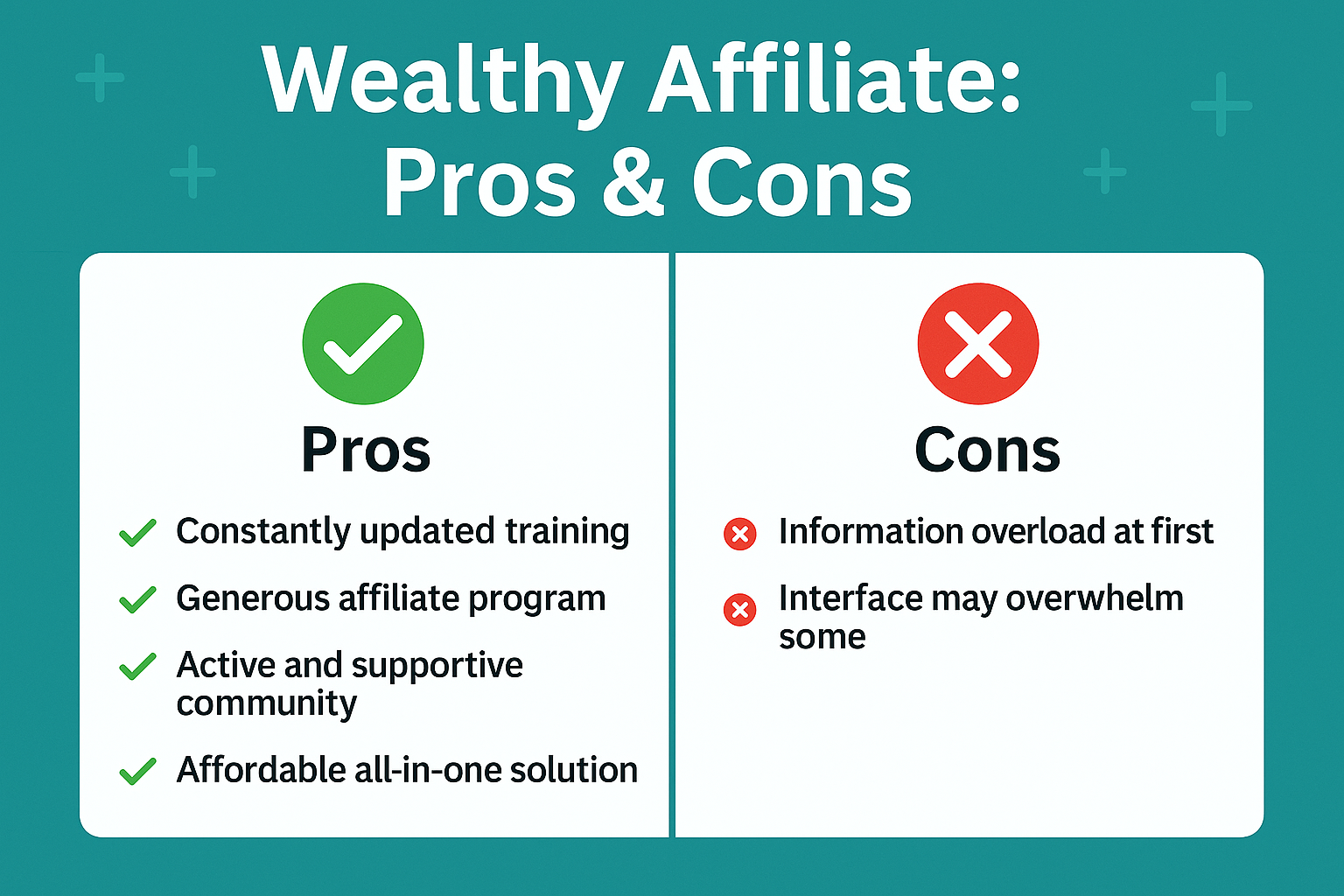 Wealthy Affiliate:
Pros & Cons

Pros

Constantly updated training

Generous affiliate program

Active and supportive community

Affordable all-in-one solution

Cons

Information overload at first

Interface may overwhelm some